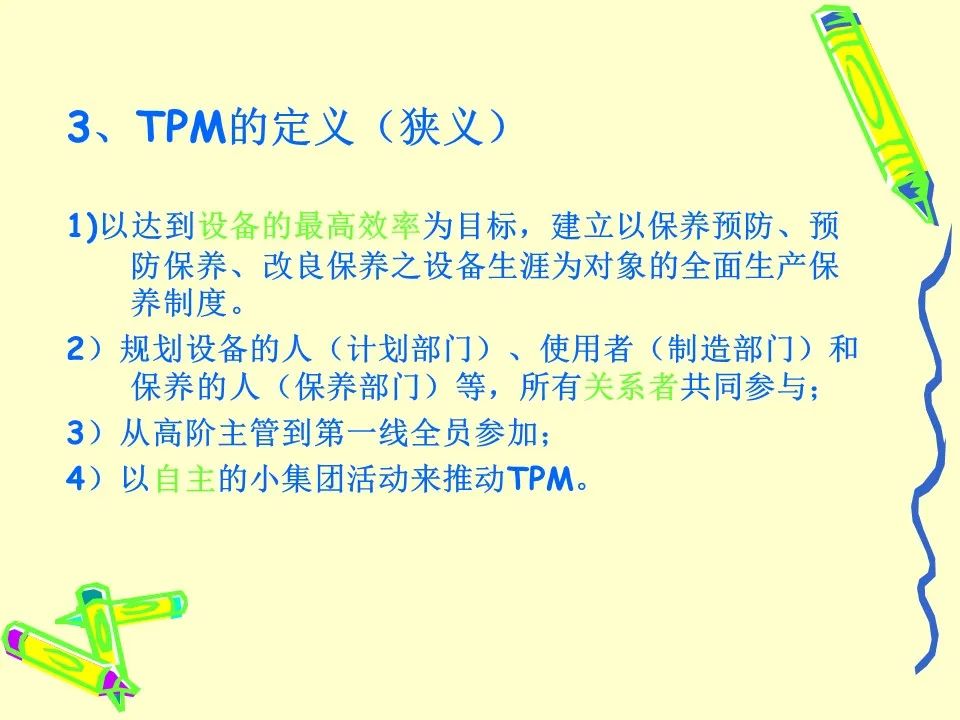 3、TPM的定义（狭义）

1)以达到设备的最高效率为目标，建立以保养预防、预防保养、改良保养之设备生涯为对象的全面生产保养制度。

2）规划设备的人（计划部门）、使用者（制造部门）和保养的人（保养部门）等，所有关系者共同参与；

3）从高阶主管到第一线全员参加；

4）以自主的小集团活动来推动TPM。